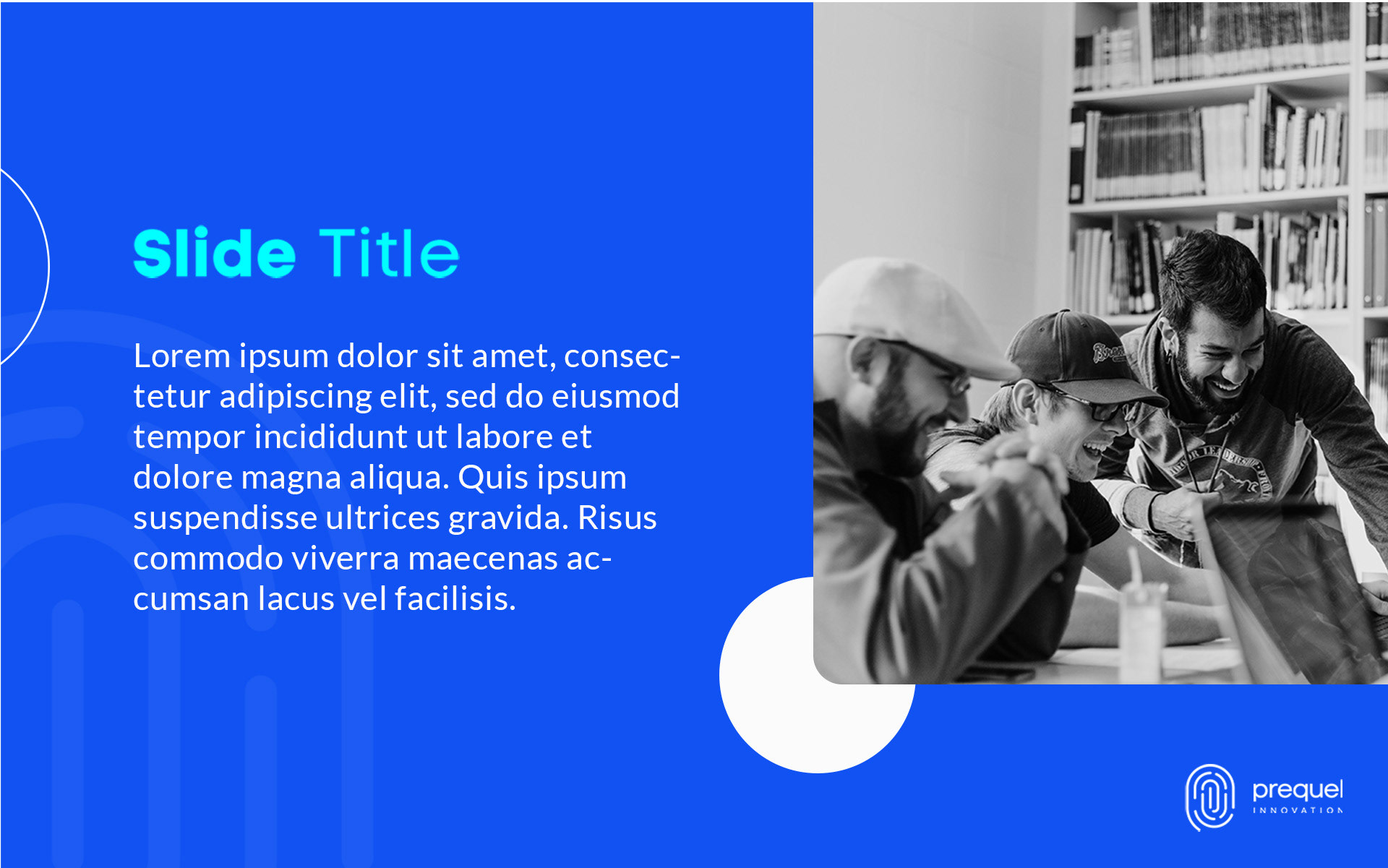 Slide Title

Lorem ipsum dolor sit amet, consectetur adipiscing elit, sed do eiusmod tempor incididunt ut labore et dolore magna aliqua. Quis ipsum suspendisse ultrices gravida. Risus commodo viverra maecenas accumsan lacus vel facilisis.

prequel
INNOVATION